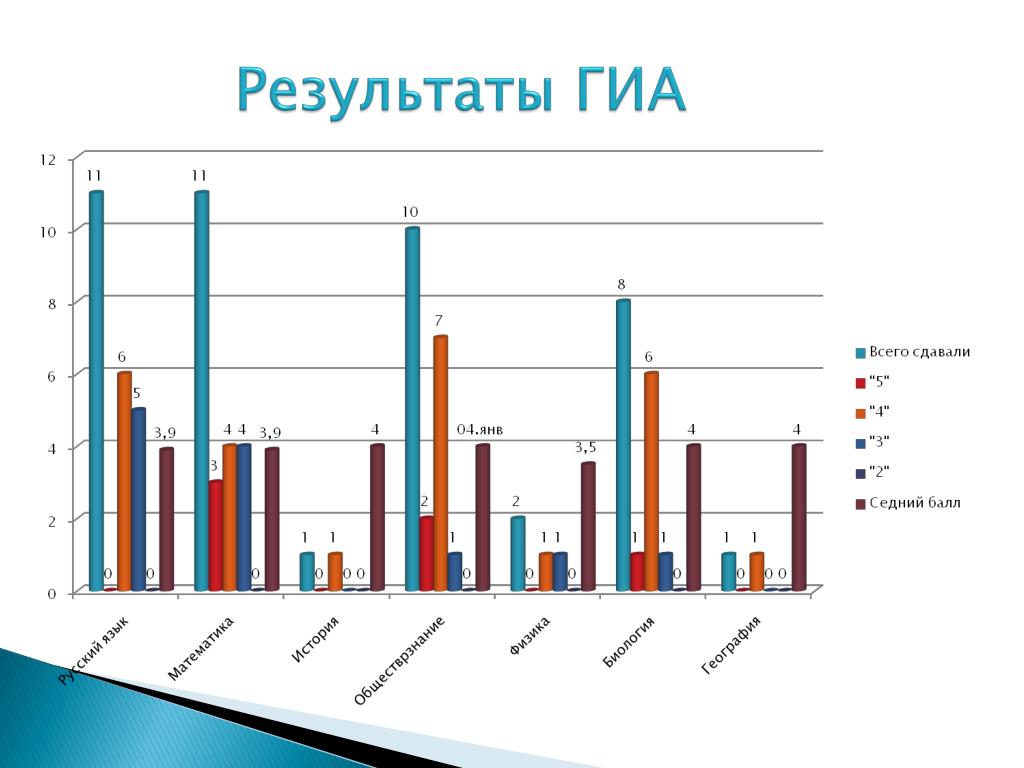 Результаты ГИА

12
10
8
6
4
2
0

11 0 6 5 0 3,9
11 3 4 4 0 3,9
1 0 1 0 0 4
10 2 7 1 0 04.янв
2 0 1 1 0 3,5
8 1 6 1 0 4
1 0 1 0 0 4

Русский язык
Математика
История
Обществрзнание
Физика
Биология
География

Всего сдавали
"5"
"4"
"3"
"2"
Седний балл